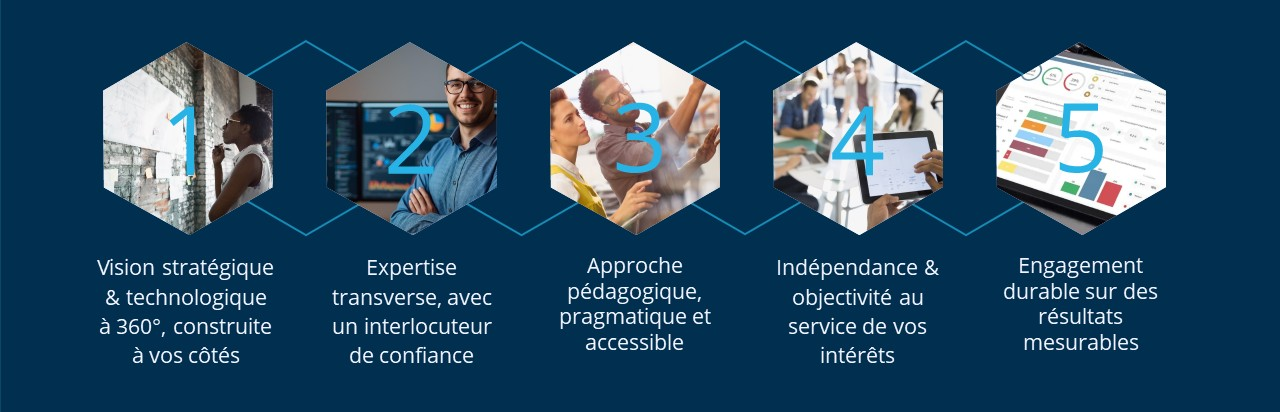 1

Vision stratégique & technologique à 360°, construite à vos côtés

2

Expertise transverse, avec un interlocuteur de confiance

3

Approche pédagogique, pragmatique et accessible

4

Indépendance & objectivité au service de vos intérêts

5

Engagement durable sur des résultats mesurables